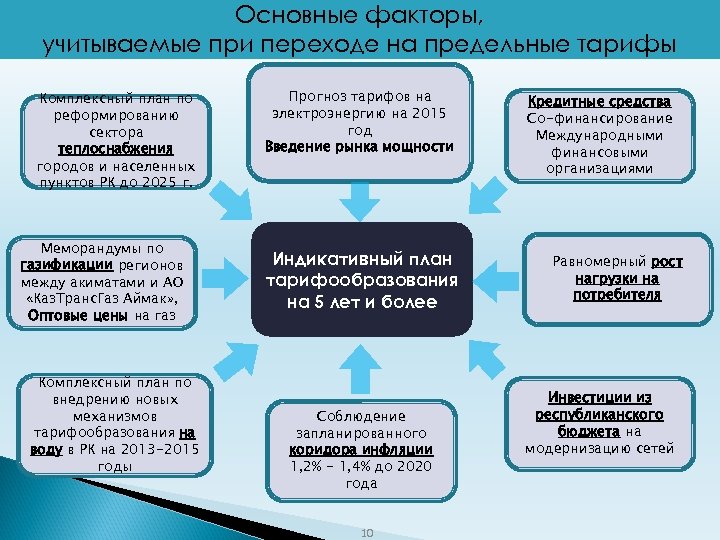 Основные факторы, учитываемые при переходе на предельные тарифы

Комплексный план по реформированию сектора теплоснабжения городов и населенных пунктов РК до 2025 г.

Прогноз тарифов на электроэнергию на 2015 год
Введение рынка мощности

Кредитные средства
Со-финансирование Международными финансовыми организациями

Меморандумы по газификации регионов между акиматами и АО «КазТрансГаз Аймак», Оптовые цены на газ

Индикативный план тарифообразования на 5 лет и более

Равномерный рост нагрузки на потребителя

Комплексный план по внедрению новых механизмов тарифообразования на воду в РК на 2013-2015 годы

Соблюдение запланированного коридора инфляции 1,2% - 1,4% до 2020 года

Инвестиции из республиканского бюджета на модернизацию сетей

10